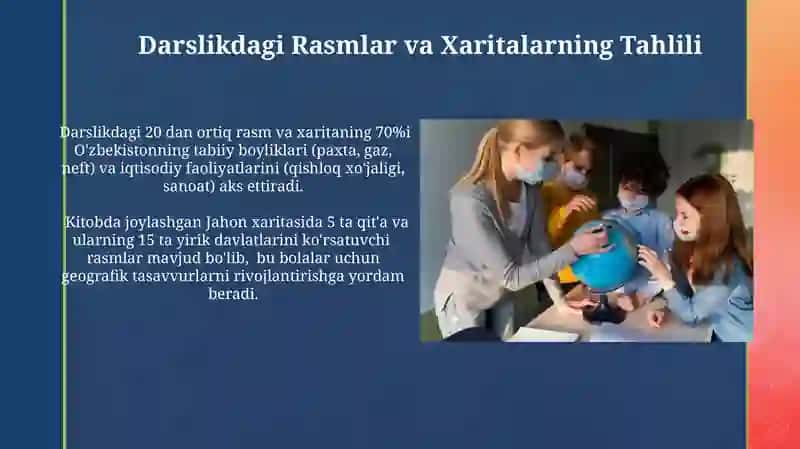 Darslikdagi Rasmlar va Xaritalarning Tahlili

Darslikdagi 20 dan ortiq rasm va xaritaning 70%i O'zbekistonning tabiiy boyliklari (paxta, gaz, neft) va iqtisodiy faoliyatlarini (qishloq xo'jaligi, sanoat) aks ettiradi.

Kitobda joylashgan Jahon xaritasida 5 ta qit'a va ularning 15 ta yirik davlatlarini ko'rsatuvchi rasmlar mavjud bo'lib, bu bolalar uchun geografik tasavvurlarni rivojlantirishga yordam beradi.